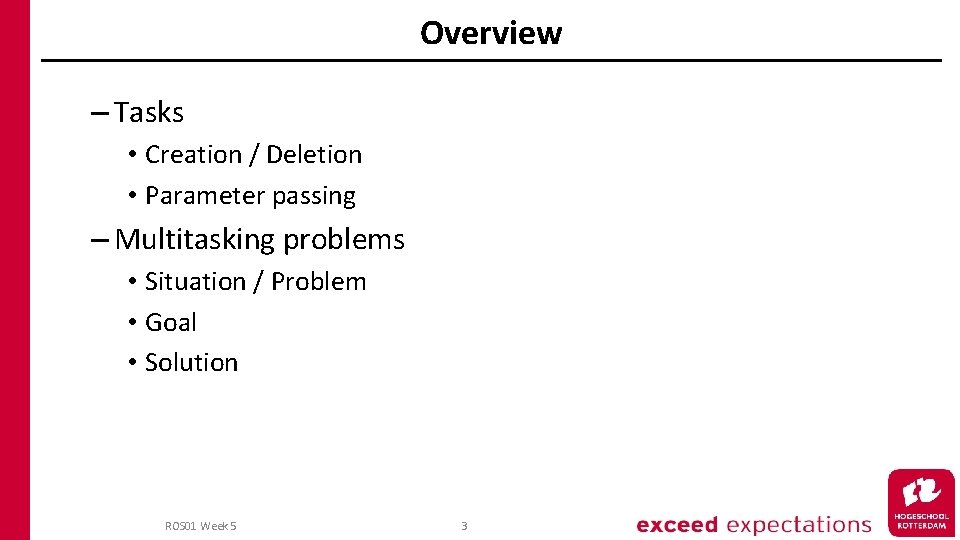 Overview

– Tasks
• Creation / Deletion
• Parameter passing

– Multitasking problems
• Situation / Problem
• Goal
• Solution

ROS01 Week 5

3

exceed expectations

HOGESCHOOL ROTTERDAM